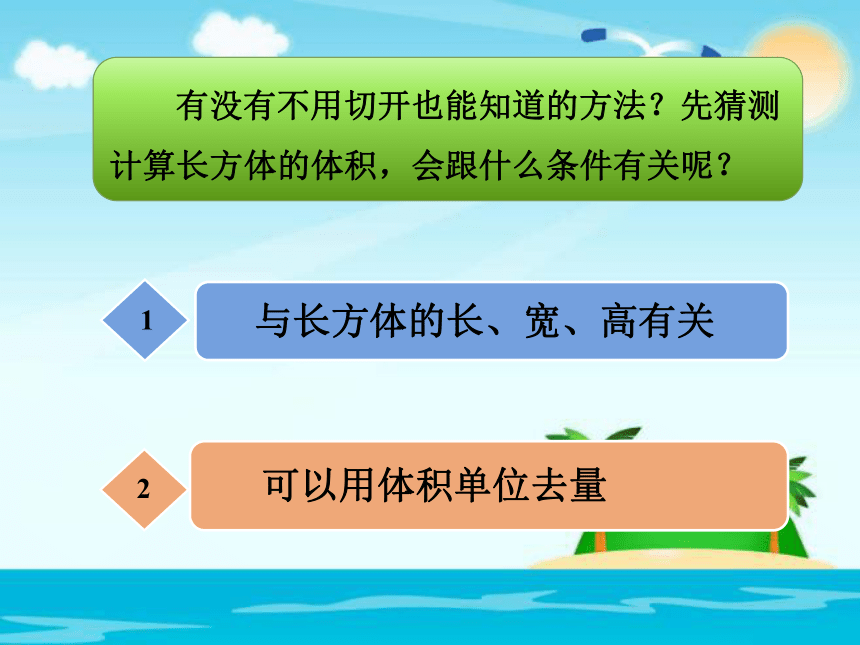 有没有不用切开也能知道的方法？先猜测计算长方体的体积，会跟什么条件有关呢？

1

与长方体的长、宽、高有关

2

可以用体积单位去量